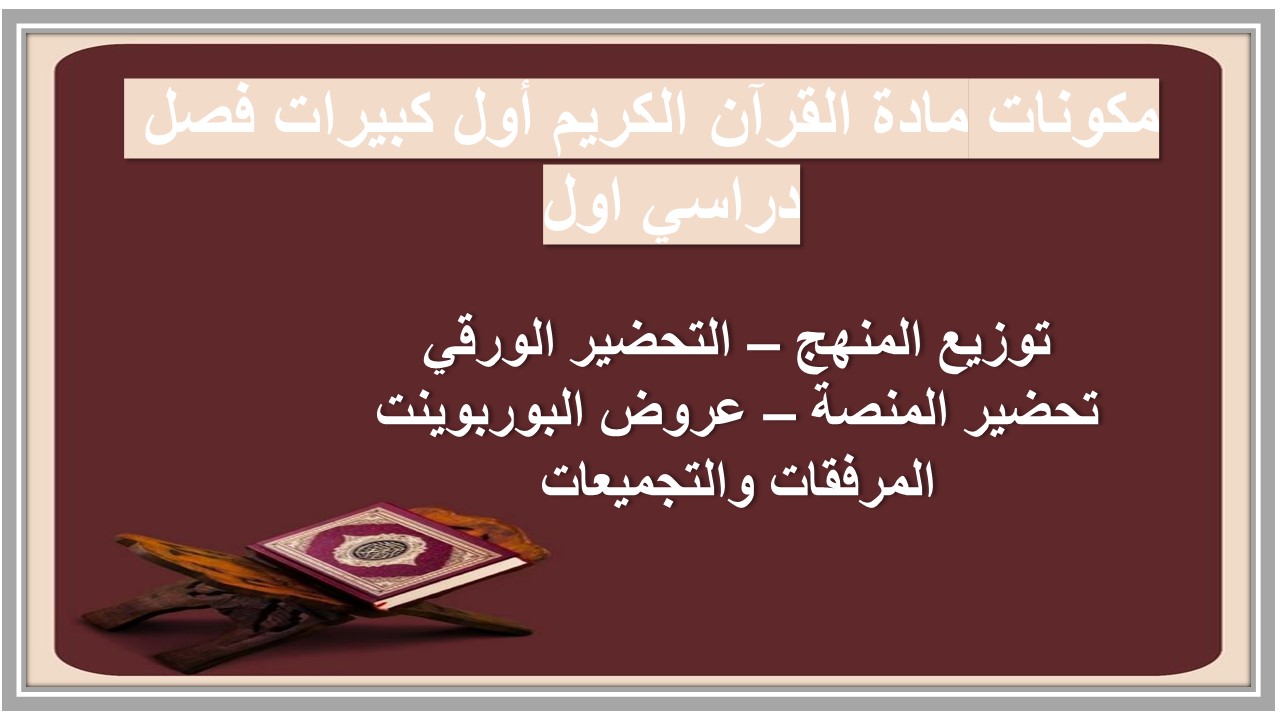 مكونات مادة القرآن الكريم أول كبيرات فصل دراسي اول

توزيع المنهج – التحضير الورقي
تحضير المنصة – عروض البوربوينت
المرفقات والتجميعات